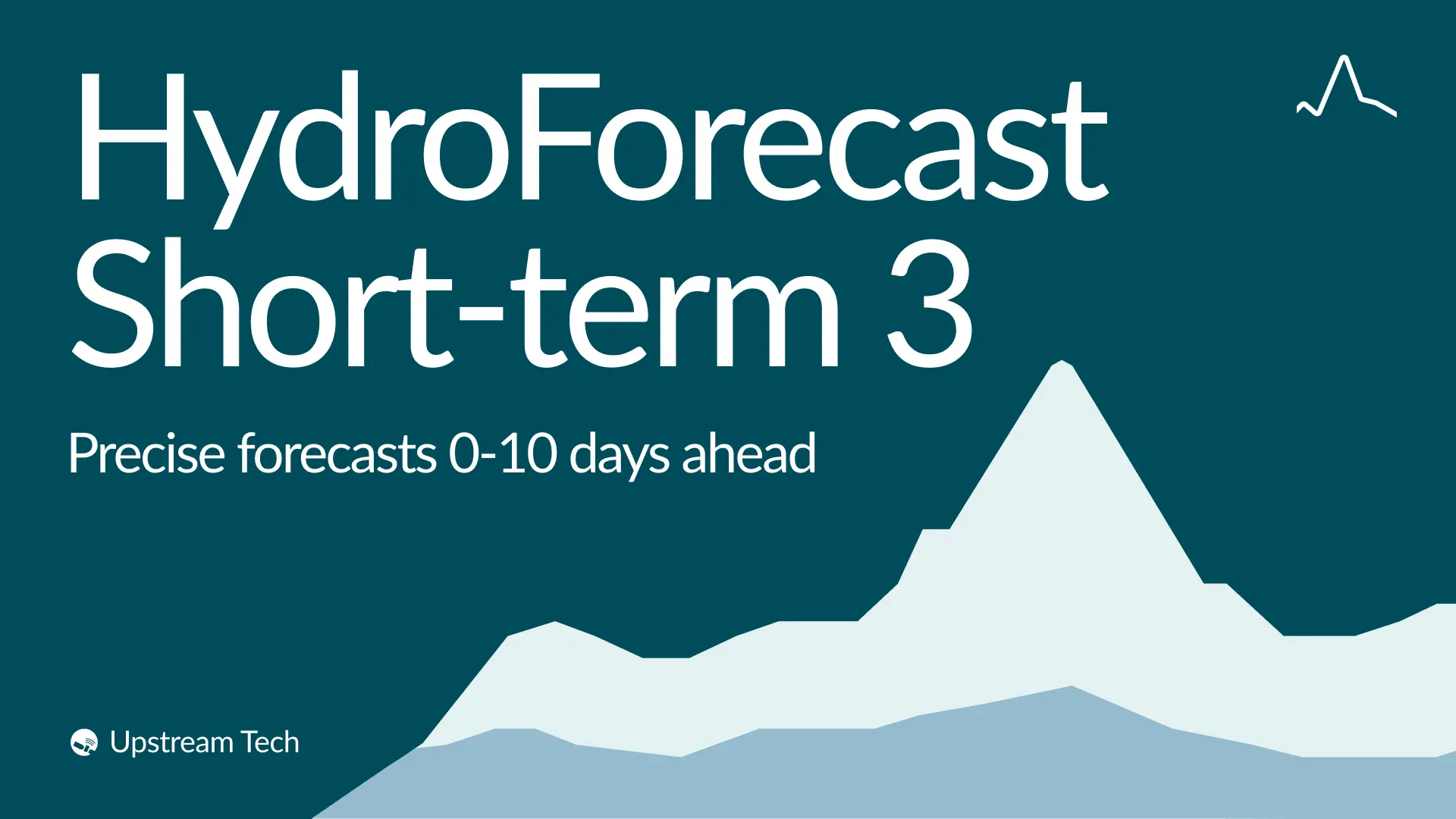 HydroForecast Short-term 3

Precise forecasts 0-10 days ahead

Upstream Tech